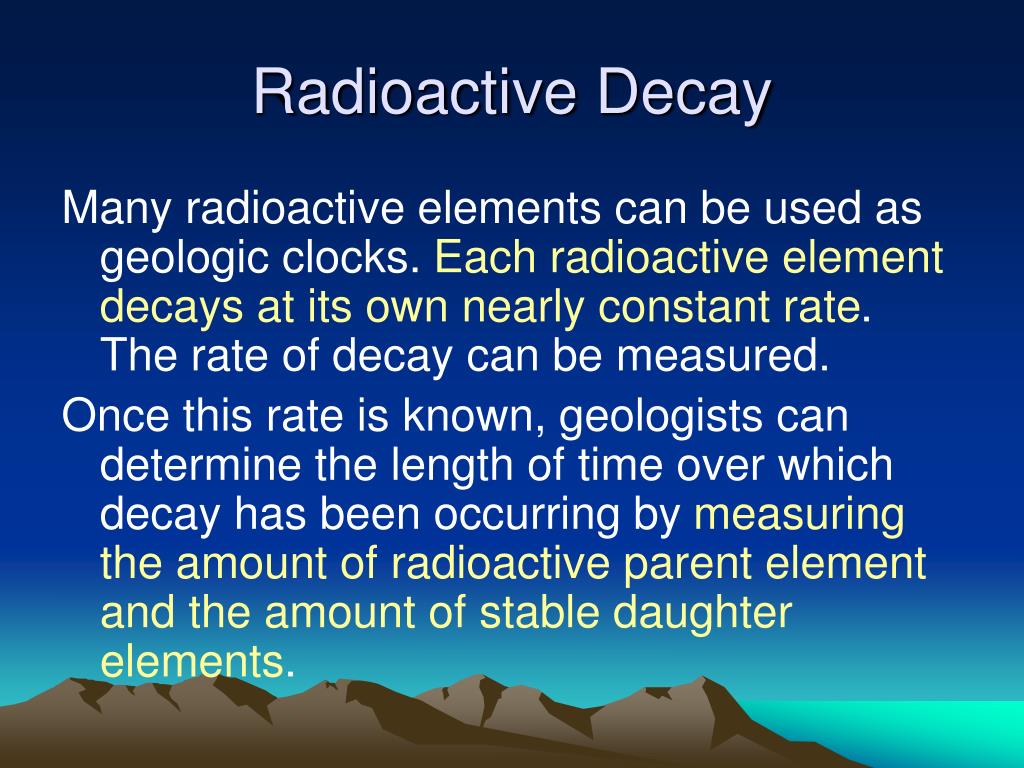 Radioactive Decay

Many radioactive elements can be used as geologic clocks. Each radioactive element decays at its own nearly constant rate. The rate of decay can be measured.

Once this rate is known, geologists can determine the length of time over which decay has been occurring by measuring the amount of radioactive parent element and the amount of stable daughter elements.